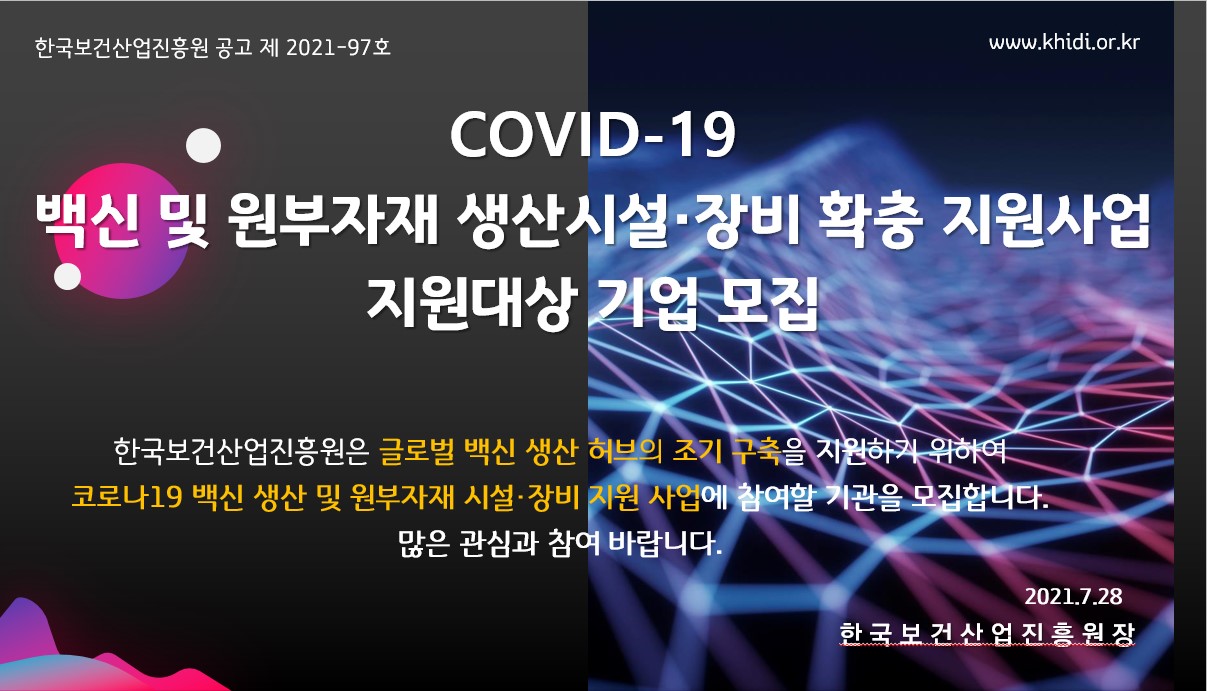 한국보건산업진흥원 공고 제 2021-97호

www.khidi.or.kr

COVID-19
백신 및 원부자재 생산시설·장비 확충 지원사업
지원대상 기업 모집

한국보건산업진흥원은 글로벌 백신 생산 허브의 조기 구축을 지원하기 위하여 코로나19 백신 생산 및 원부자재 시설·장비 지원 사업에 참여할 기관을 모집합니다. 많은 관심과 참여 바랍니다.

2021.7.28

한국보건산업진흥원장